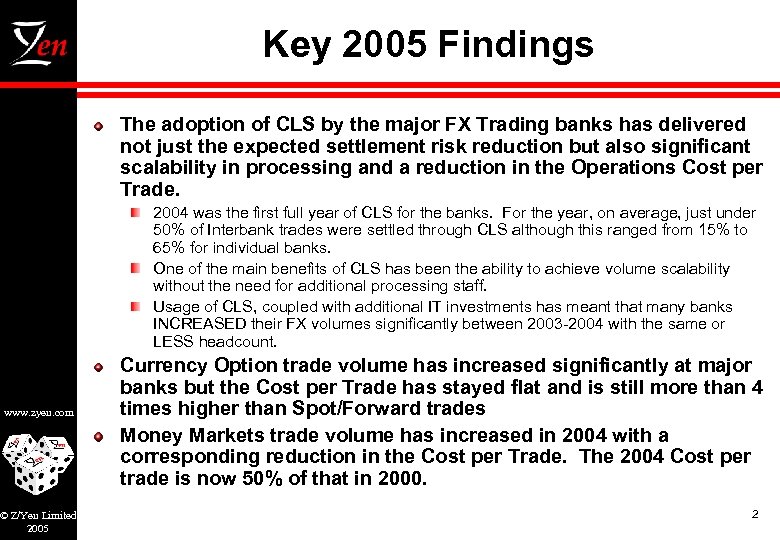 Zen

Key 2005 Findings

The adoption of CLS by the major FX Trading banks has delivered not just the expected settlement risk reduction but also significant scalability in processing and a reduction in the Operations Cost per Trade.

2004 was the first full year of CLS for the banks. For the year, on average, just under 50% of Interbank trades were settled through CLS although this ranged from 15% to 65% for individual banks.

One of the main benefits of CLS has been the ability to achieve volume scalability without the need for additional processing staff.

Usage of CLS, coupled with additional IT investments has meant that many banks INCREASED their FX volumes significantly between 2003-2004 with the same or LESS headcount.

Currency Option trade volume has increased significantly at major banks but the Cost per Trade has stayed flat and is still more than 4 times higher than Spot/Forward trades

Money Markets trade volume has increased in 2004 with a corresponding reduction in the Cost per Trade. The 2004 Cost per trade is now 50% of that in 2000.

www.zyen.com

© Z/Yen Limited 2005

2